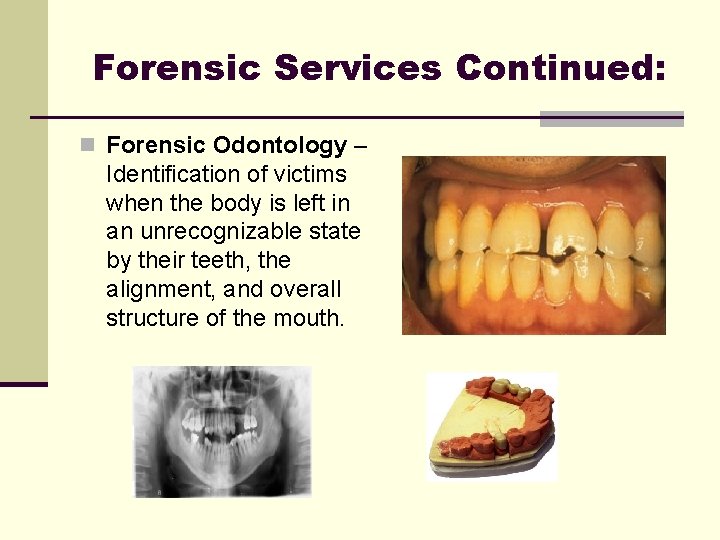 Forensic Services Continued:

Forensic Odontology – Identification of victims when the body is left in an unrecognizable state by their teeth, the alignment, and overall structure of the mouth.